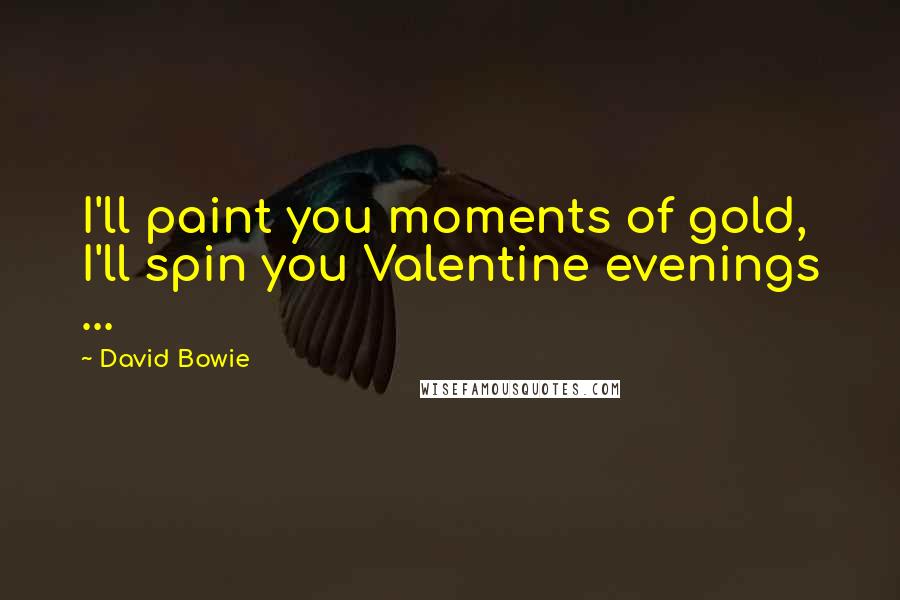 I'll paint you moments of gold, I'll spin you Valentine evenings ...

~ David Bowie

WISEFAMOUSQUOTES.COM